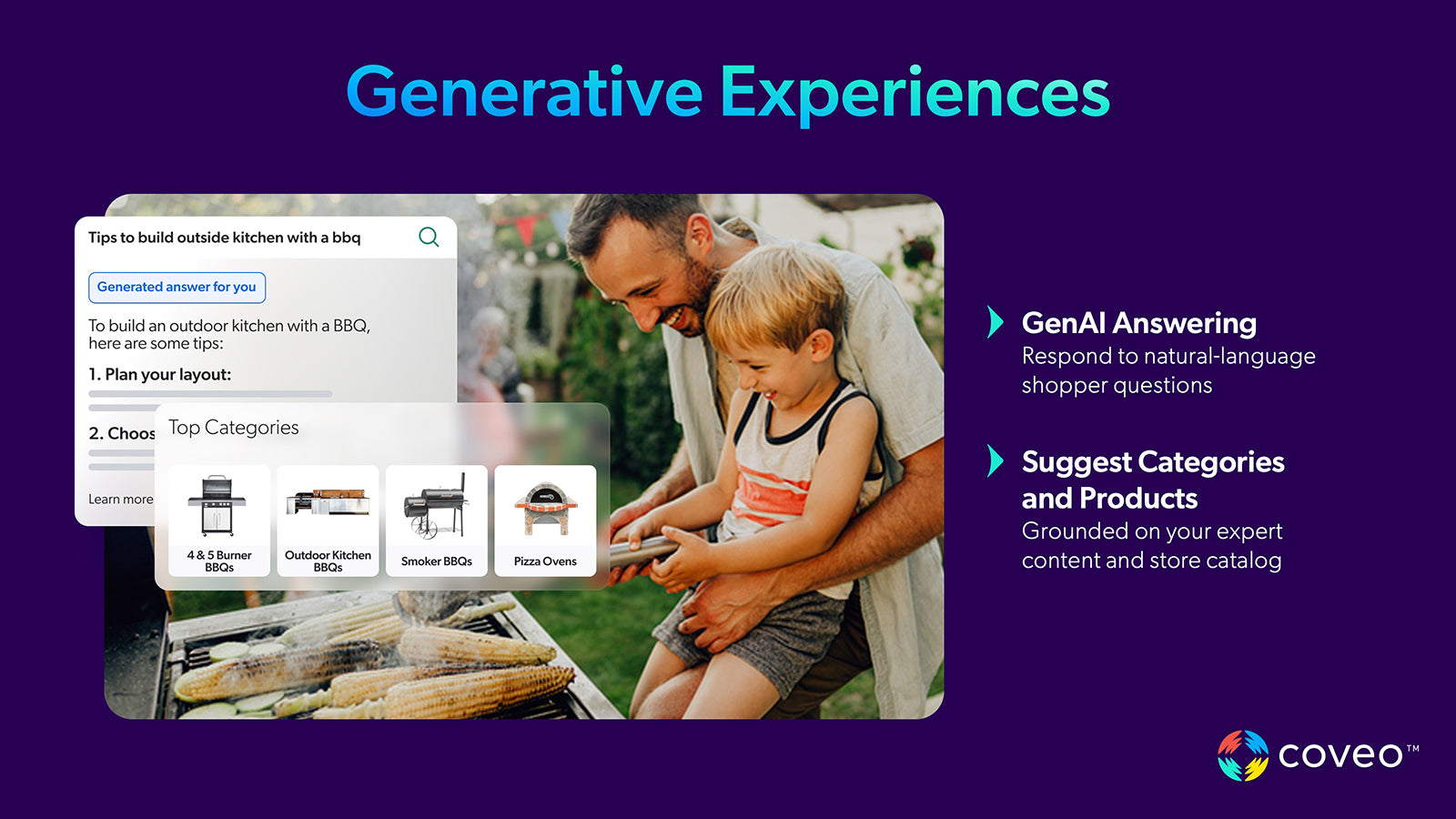 Generative Experiences

Tips to build outside kitchen with a bbq

Generated answer for you

To build an outdoor kitchen with a BBQ, here are some tips:

1. Plan your layout:

2. Choos

Learn more

Top Categories

4 & 5 Burner BBQs

Outdoor Kitchen BBQs

Smoker BBQs

Pizza Ovens

GenAI Answering
Respond to natural-language shopper questions

Suggest Categories and Products
Grounded on your expert content and store catalog

coveo™